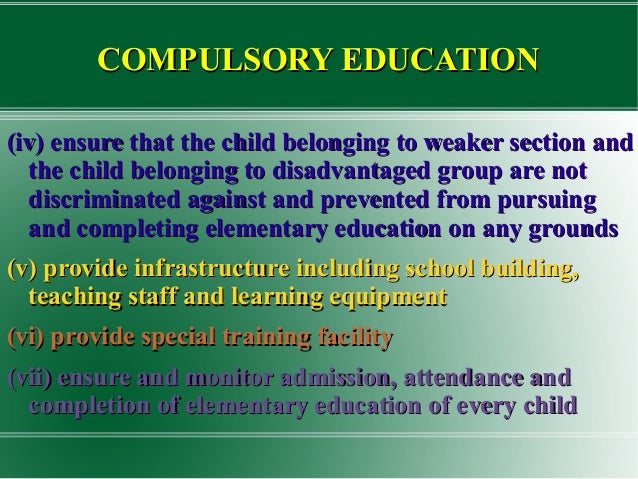 COMPULSORY EDUCATION

(iv) ensure that the child belonging to weaker section and the child belonging to disadvantaged group are not discriminated against and prevented from pursuing and completing elementary education on any grounds

(v) provide infrastructure including school building, teaching staff and learning equipment

(vi) provide special training facility

(vii) ensure and monitor admission, attendance and completion of elementary education of every child